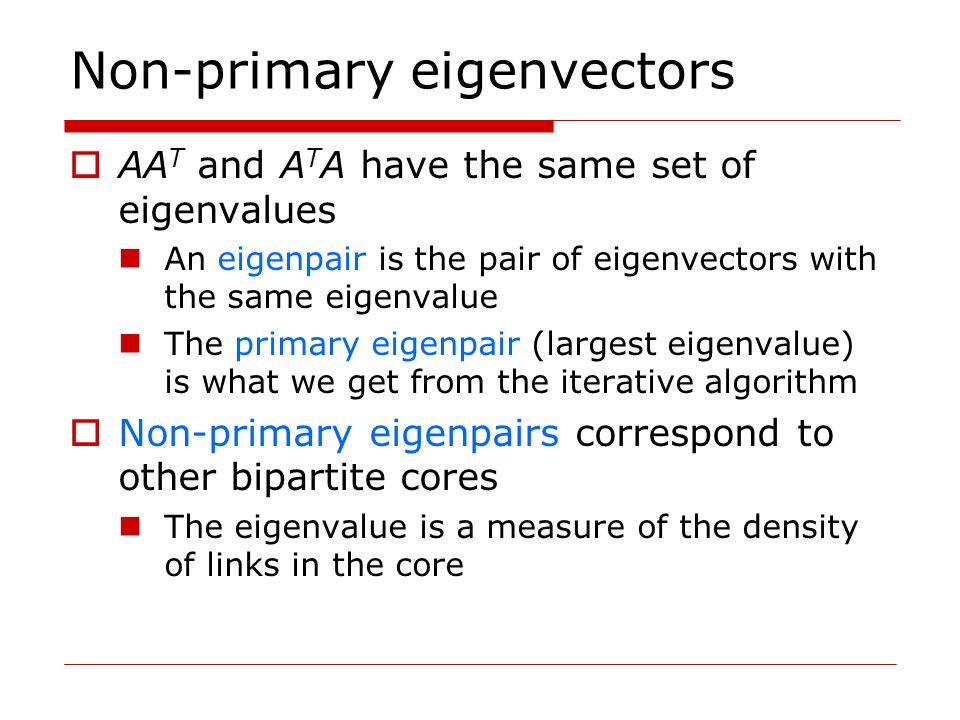 Non-primary eigenvectors

$AA^T$ and $A^TA$ have the same set of eigenvalues

An eigenpair is the pair of eigenvectors with the same eigenvalue

The primary eigenpair (largest eigenvalue) is what we get from the iterative algorithm

Non-primary eigenpairs correspond to other bipartite cores

The eigenvalue is a measure of the density of links in the core